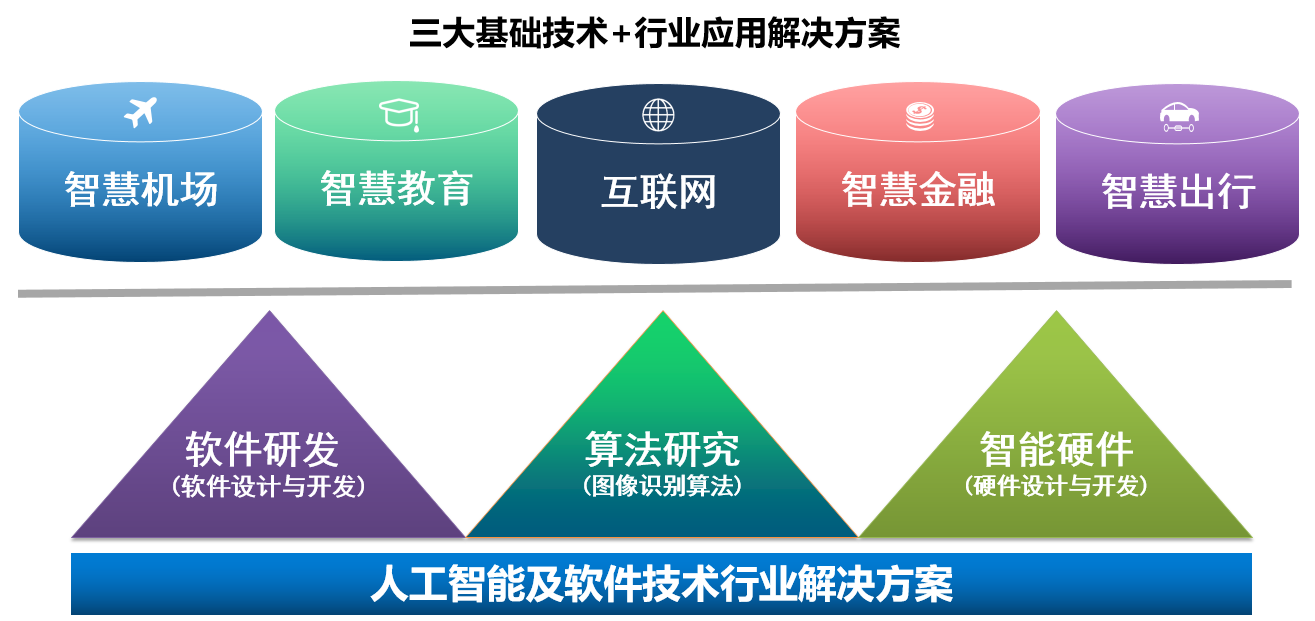 三大基础技术+行业应用解决方案

智慧机场

智慧教育

互联网

智慧金融

智慧出行

软件研发
（软件设计与开发）

算法研究
（图像识别算法）

智能硬件
（硬件设计与开发）

人工智能及软件技术行业解决方案